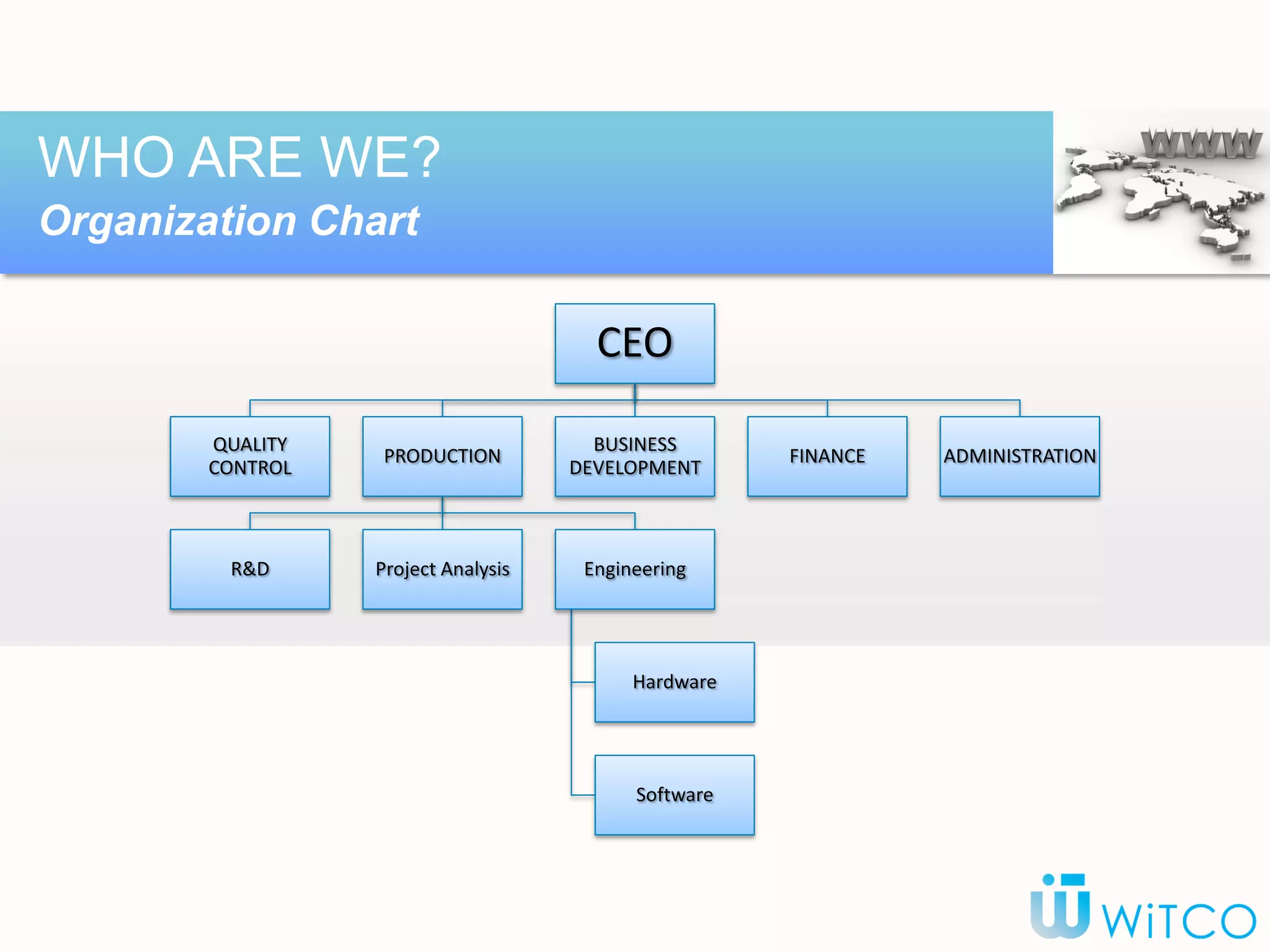 WHO ARE WE?
Organization Chart

WWW

CEO

QUALITY CONTROL

PRODUCTION

BUSINESS DEVELOPMENT

FINANCE

ADMINISTRATION

R&D

Project Analysis

Engineering

Hardware

Software

WiTCO